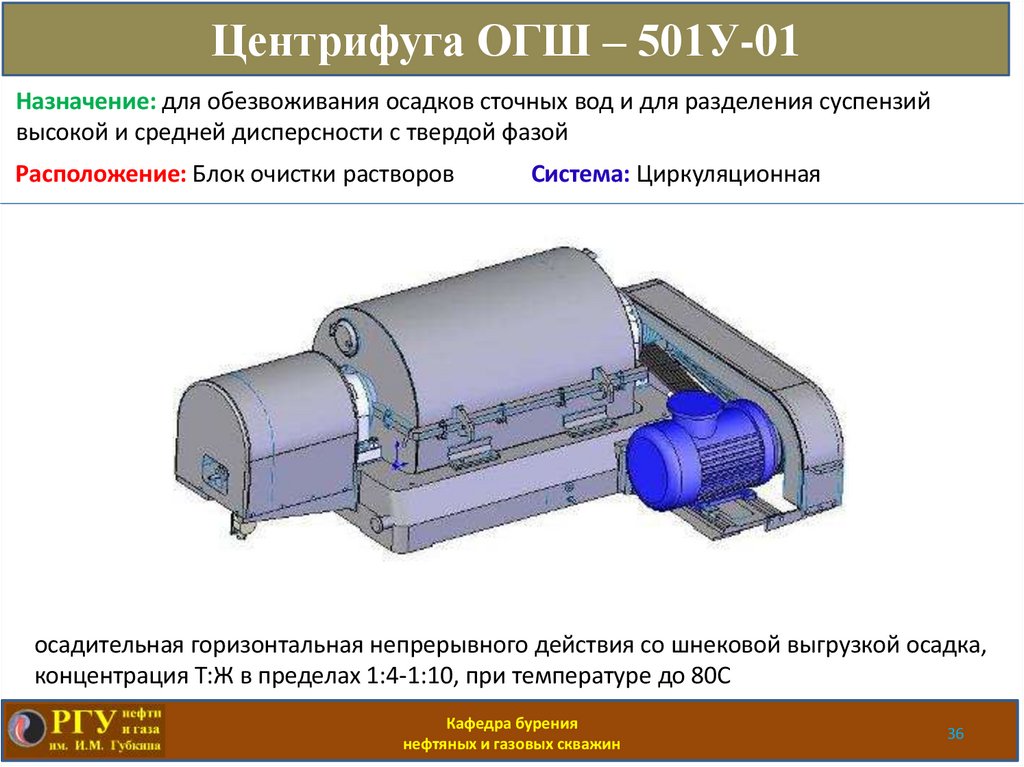 Центрифуга ОГШ – 501У-01

Назначение: для обезвоживания осадков сточных вод и для разделения суспензий высокой и средней дисперсности с твердой фазой

Расположение: Блок очистки растворов

Система: Циркуляционная

осадительная горизонтальная непрерывного действия со шнековой выгрузкой осадка, концентрация Т:Ж в пределах 1:4-1:10, при температуре до 80С

РГУ нефти и газа им. И.М. Губкина

Кафедра бурения нефтяных и газовых скважин

36